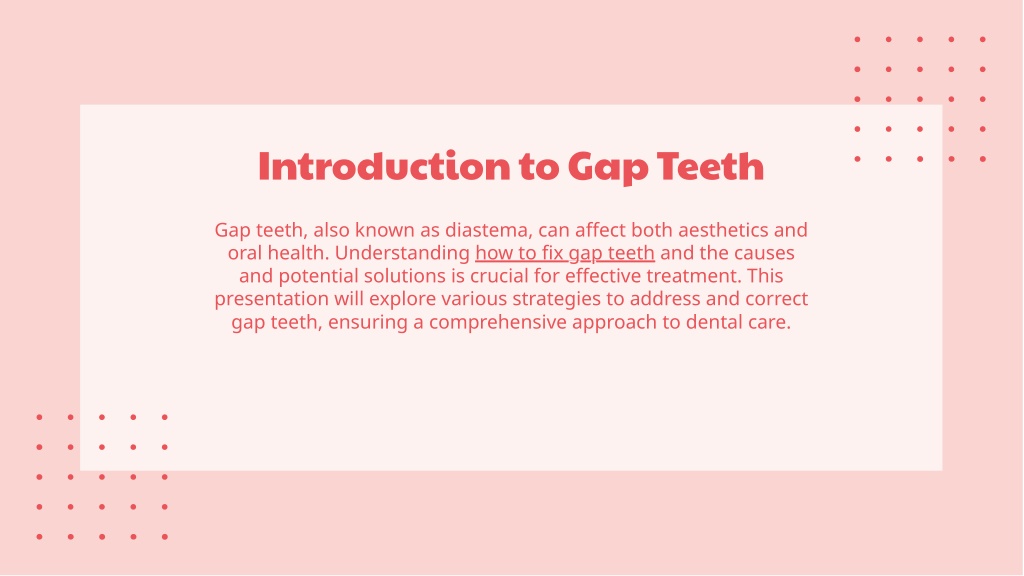 Introduction to Gap Teeth

Gap teeth, also known as diastema, can affect both aesthetics and oral health. Understanding how to fix gap teeth and the causes and potential solutions is crucial for effective treatment. This presentation will explore various strategies to address and correct gap teeth, ensuring a comprehensive approach to dental care.